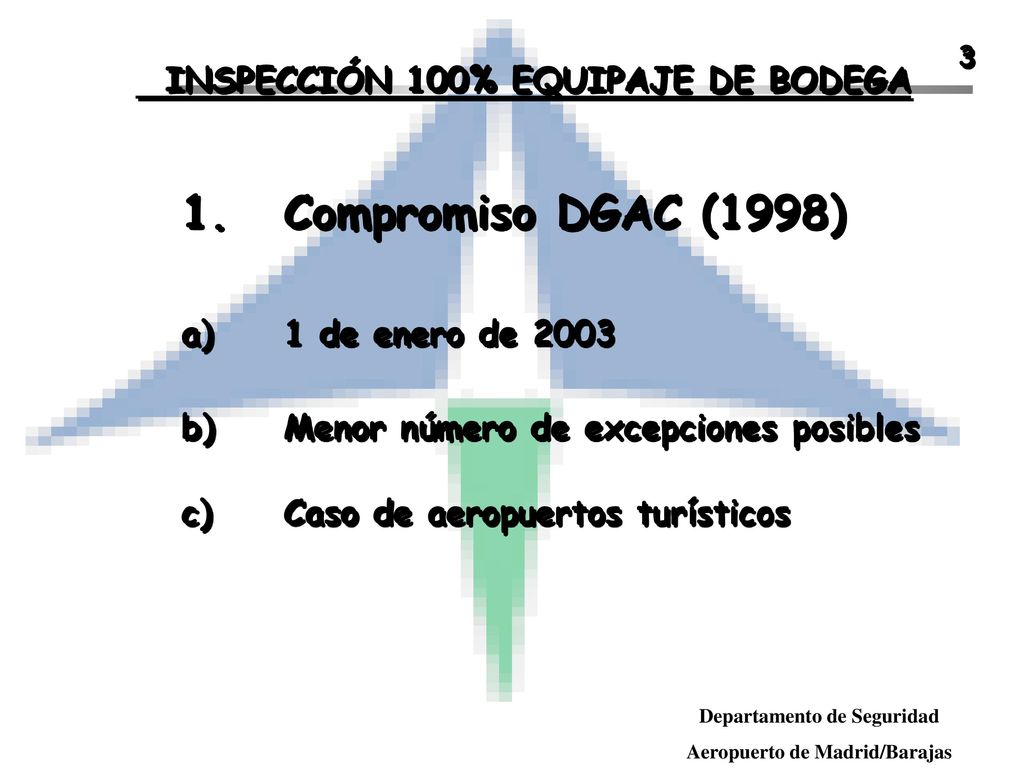 INSPECCIÓN 100% EQUIPAJE DE BODEGA

3

1. Compromiso DGAC (1998)

a) 1 de enero de 2003

b) Menor número de excepciones posibles

c) Caso de aeropuertos turísticos

Departamento de Seguridad
Aeropuerto de Madrid/Barajas